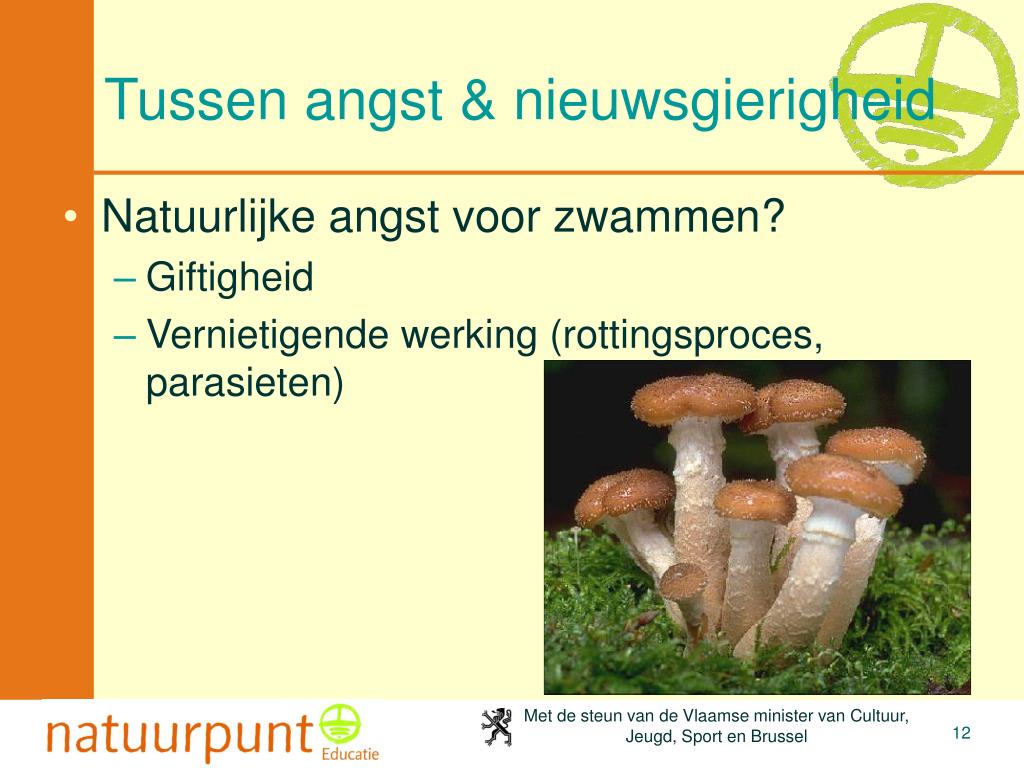 Tussen angst & nieuwsgierigheid

• Natuurlijke angst voor zwammen?
– Giftigheid
– Vernietigende werking (rottingsproces, parasieten)

natuurpunt Educatie

Met de steun van de Vlaamse minister van Cultuur, Jeugd, Sport en Brussel

12